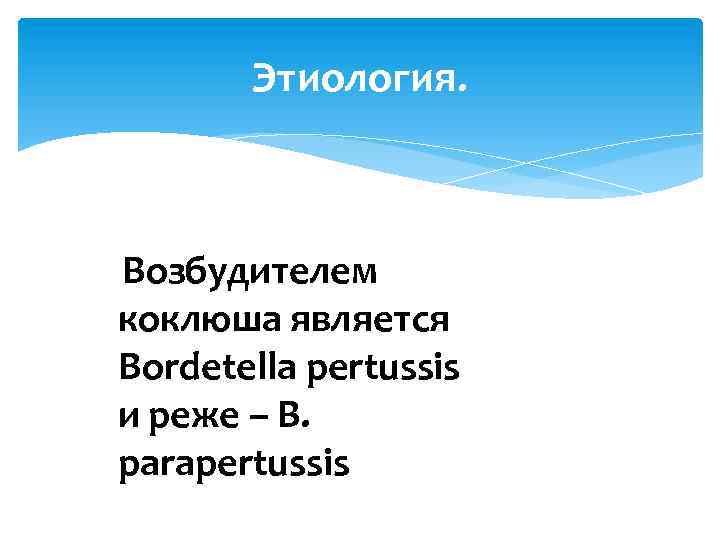 Этиология.

Возбудителем коклюша является Bordetella pertussis и реже – B. parapertussis